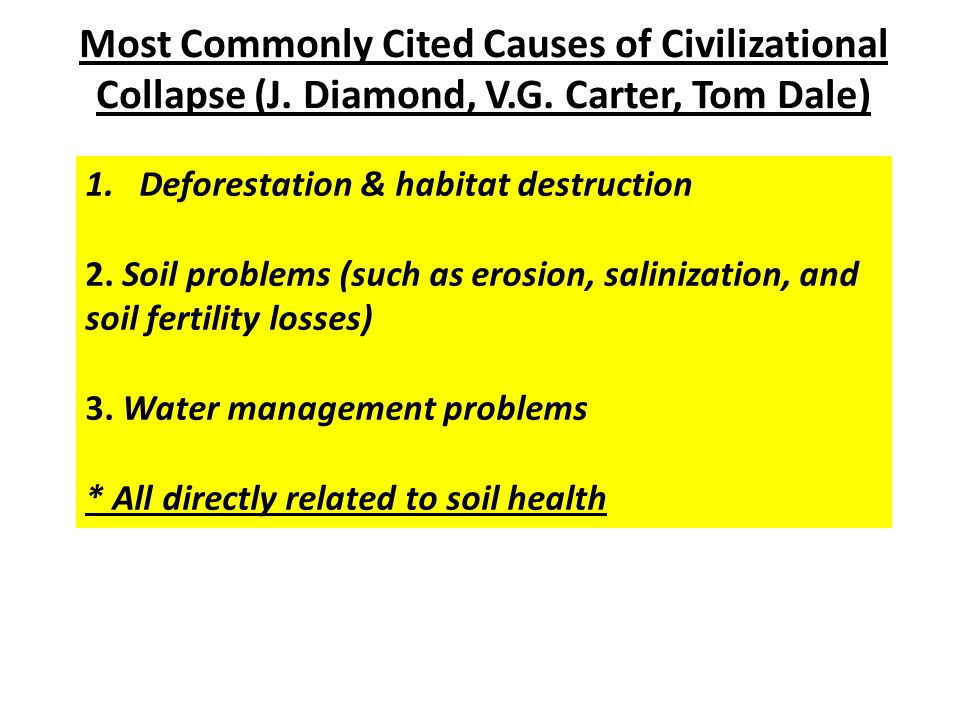 Most Commonly Cited Causes of Civilizational Collapse (J. Diamond, V.G. Carter, Tom Dale)

1. Deforestation & habitat destruction

2. Soil problems (such as erosion, salinization, and soil fertility losses)

3. Water management problems

* All directly related to soil health